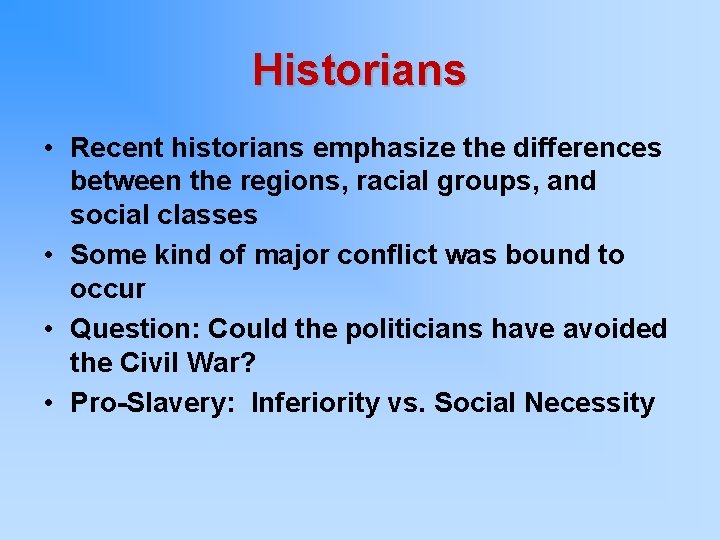 Historians

• Recent historians emphasize the differences between the regions, racial groups, and social classes
• Some kind of major conflict was bound to occur
• Question: Could the politicians have avoided the Civil War?
• Pro-Slavery: Inferiority vs. Social Necessity